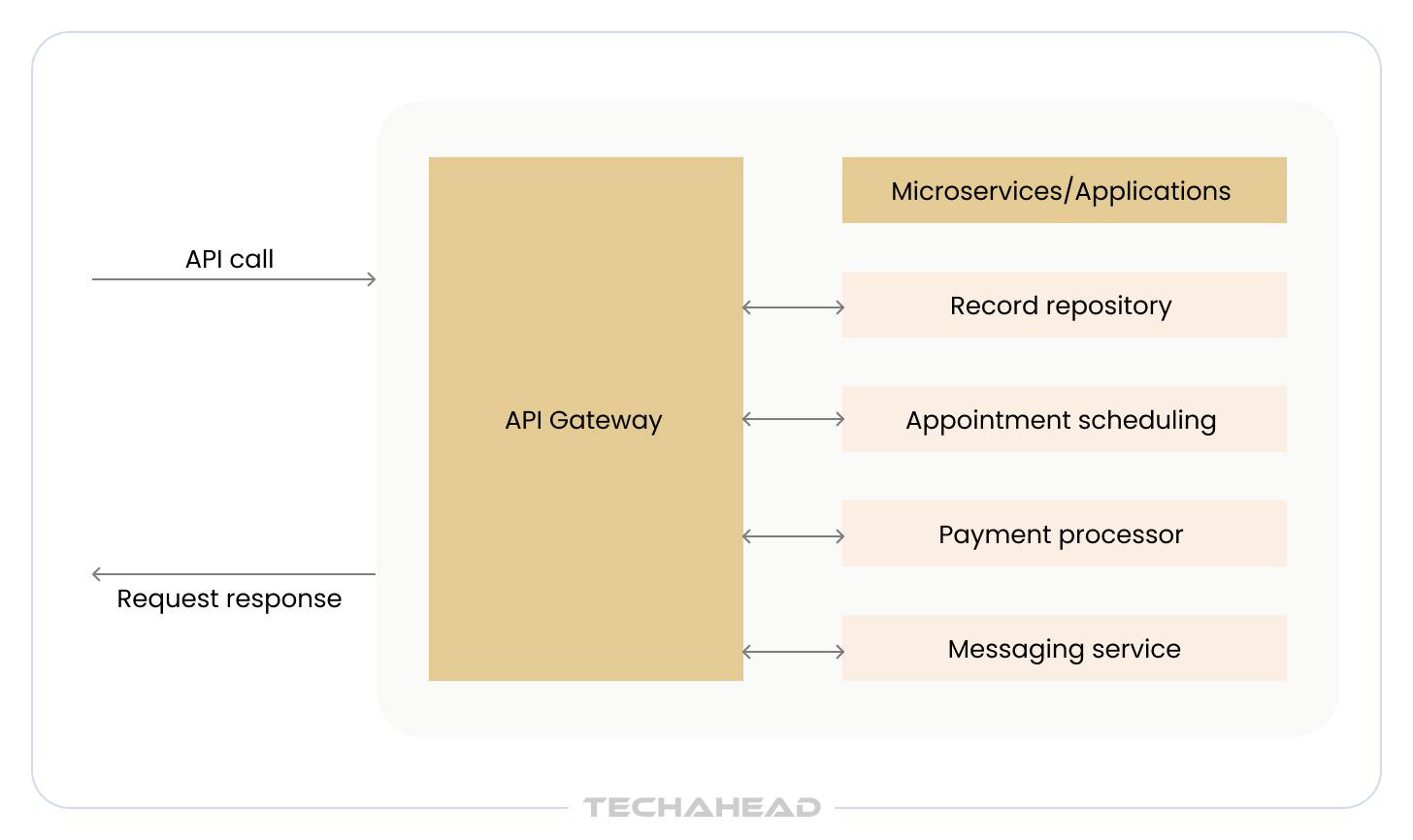 API call

Request response

API Gateway

Microservices/Applications

Record repository

Appointment scheduling

Payment processor

Messaging service

TECHAHEAD